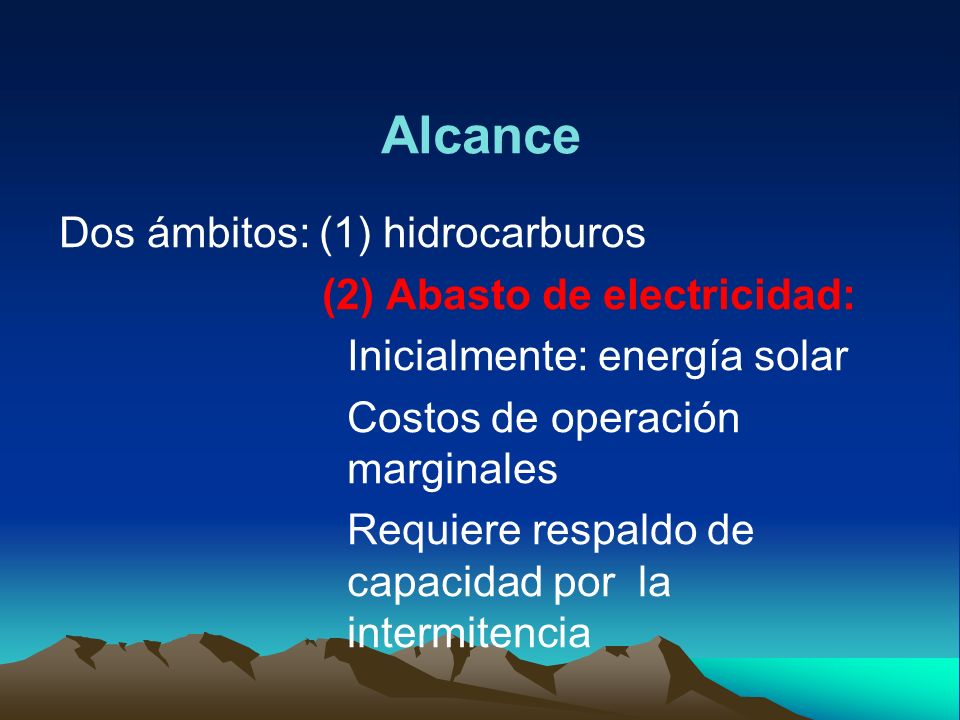 Alcance

Dos ámbitos: (1) hidrocarburos

(2) Abasto de electricidad:

Inicialmente: energía solar

Costos de operación marginales

Requiere respaldo de capacidad por la intermitencia